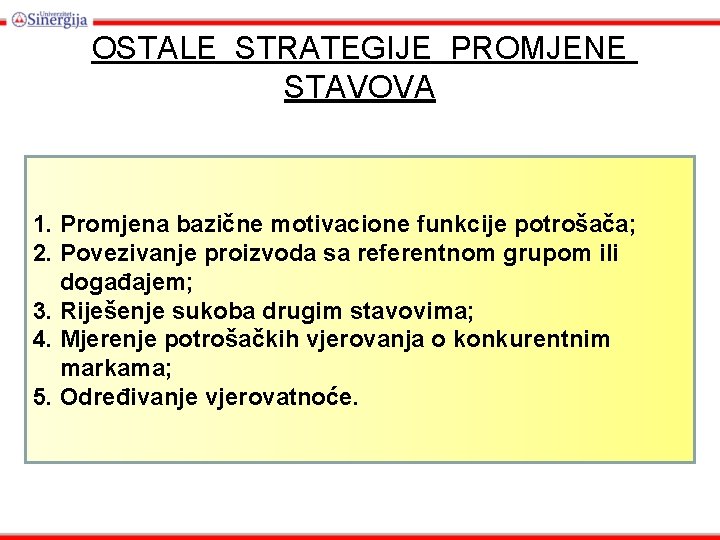 Univerzitet Sinergija

OSTALE STRATEGIJE PROMJENE STAVOVA

1. Promjena bazične motivacione funkcije potrošača;
2. Povezivanje proizvoda sa referentnom grupom ili događajem;
3. Riješenje sukoba drugim stavovima;
4. Mjerenje potrošačkih vjerovanja o konkurentnim markama;
5. Određivanje vjerovatnoće.